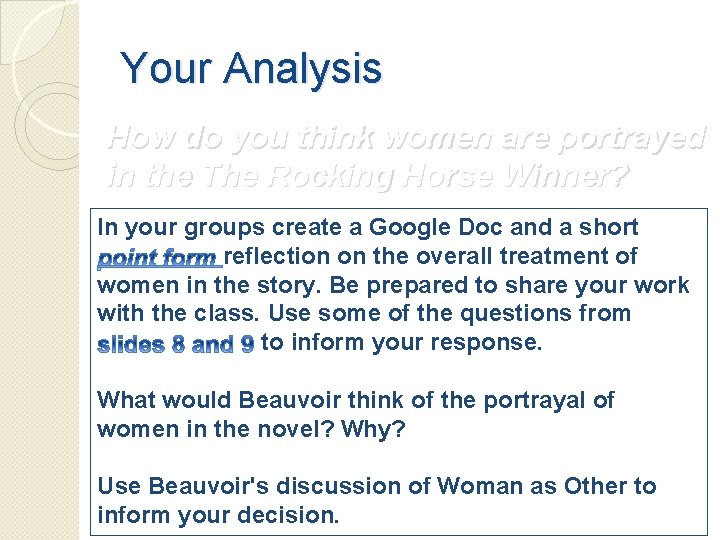 Your Analysis

How do you think women are portrayed in the The Rocking Horse Winner?

In your groups create a Google Doc and a short point form reflection on the overall treatment of women in the story. Be prepared to share your work with the class. Use some of the questions from slides 8 and 9 to inform your response.

What would Beauvoir think of the portrayal of women in the novel? Why?

Use Beauvoir's discussion of Woman as Other to inform your decision.